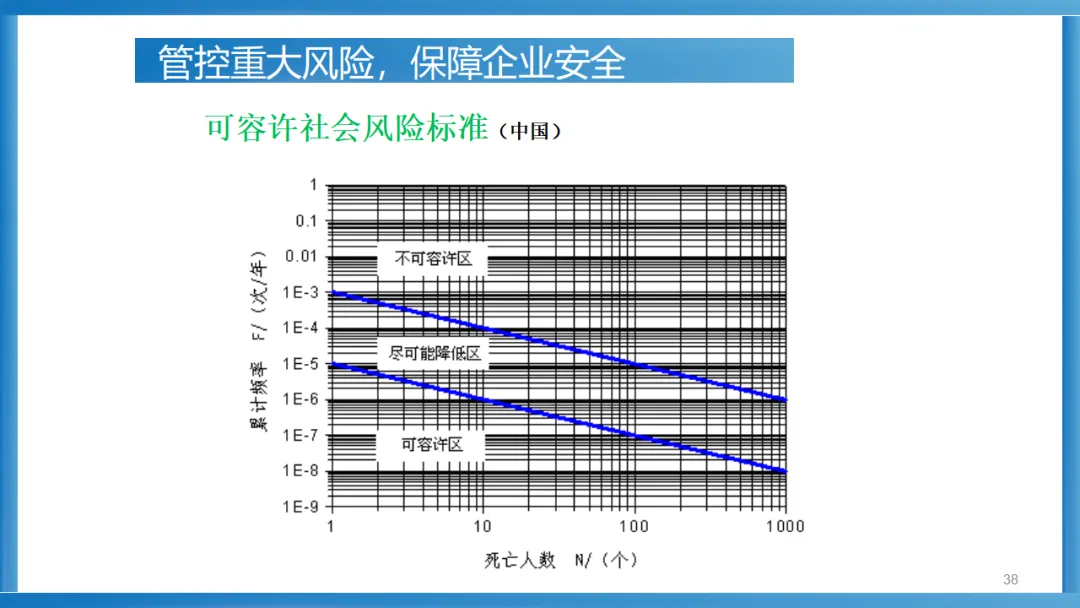 管控重大风险，保障企业安全

可容许社会风险标准（中国）

累计频率 F/（次/年）

1
0.1
0.01
1E-3
1E-4
1E-5
1E-6
1E-7
1E-8
1E-9

不可容许区

尽可能降低区

可容许区

1
10
100
1000

死亡人数 N/（个）

38